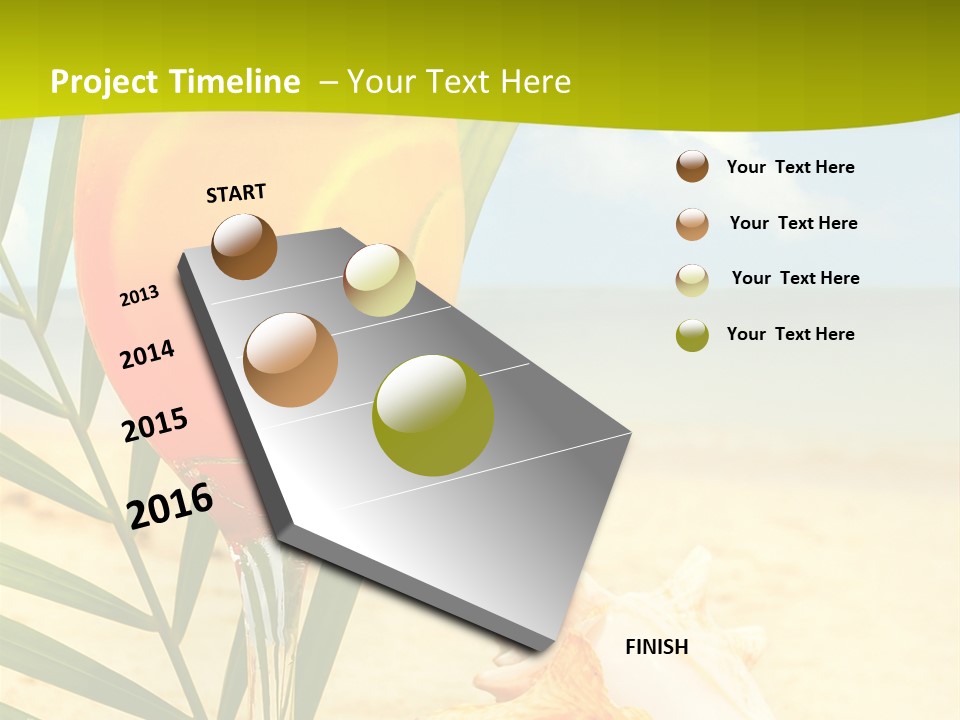 Project Timeline – Your Text Here

START

2013

2014

2015

2016

FINISH

Your Text Here

Your Text Here

Your Text Here

Your Text Here